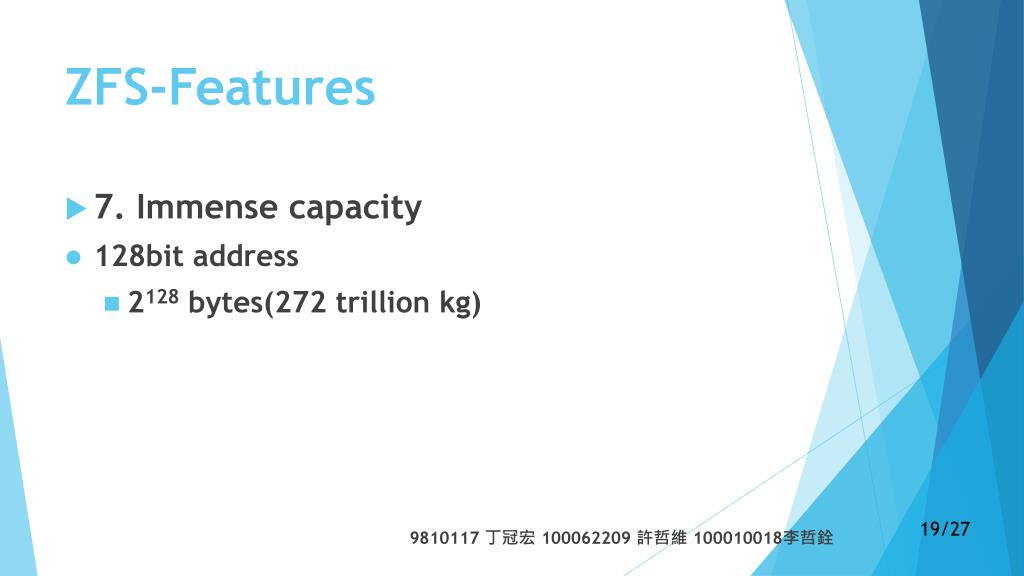 ZFS-Features

7. Immense capacity

128bit address

$2^{128}$ bytes(272 trillion kg)

9810117 丁冠宏 100062209 許哲維 100010018李哲銓

19/27